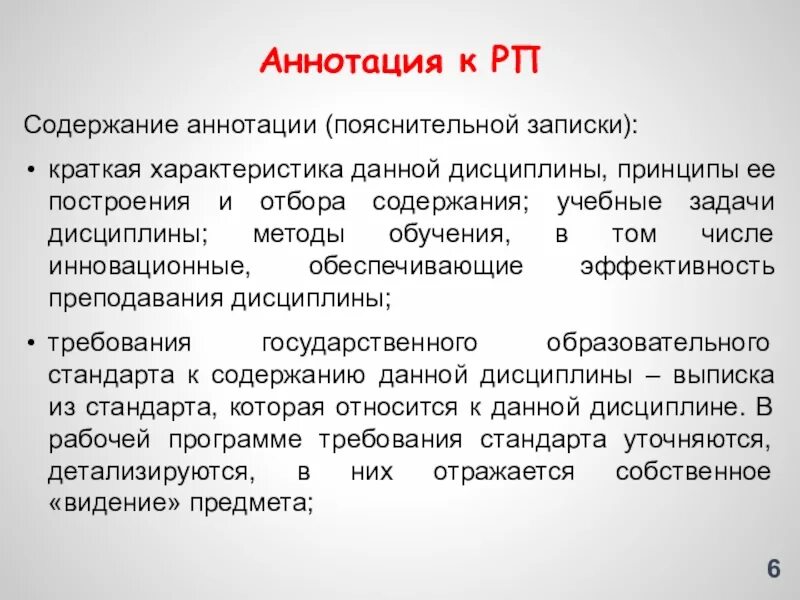 Аннотация к РП

Содержание аннотации (пояснительной записки):

• краткая характеристика данной дисциплины, принципы ее построения и отбора содержания; учебные задачи дисциплины; методы обучения, в том числе инновационные, обеспечивающие эффективность преподавания дисциплины;

• требования государственного образовательного стандарта к содержанию данной дисциплины – выписка из стандарта, которая относится к данной дисциплине. В рабочей программе требования стандарта уточняются, детализируются, в них отражается собственное «видение» предмета;

6